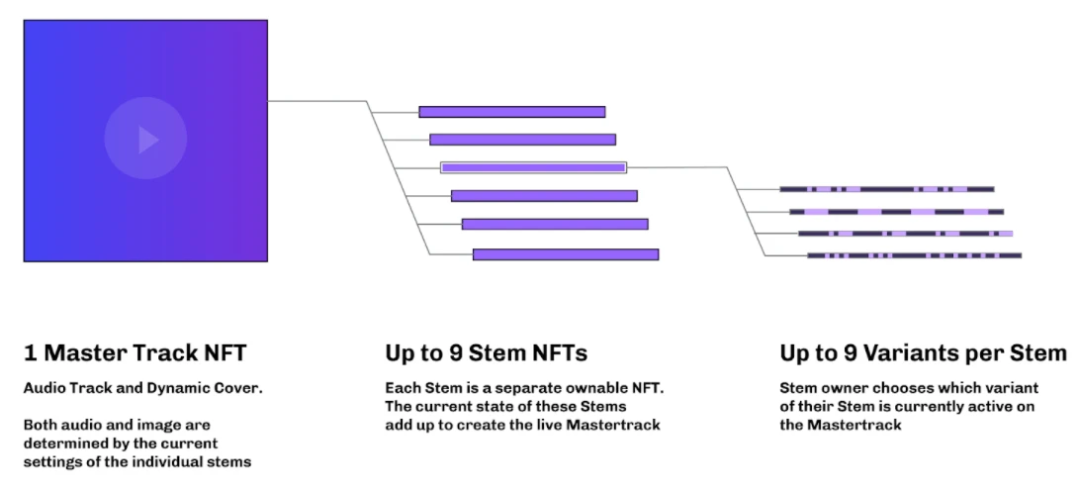 1 Master Track NFT

Audio Track and Dynamic Cover.

Both audio and image are determined by the current settings of the individual stems

Up to 9 Stem NFTs

Each Stem is a separate ownable NFT. The current state of these Stems add up to create the live Mastertrack

Up to 9 Variants per Stem

Stem owner chooses which variant of their Stem is currently active on the Mastertrack